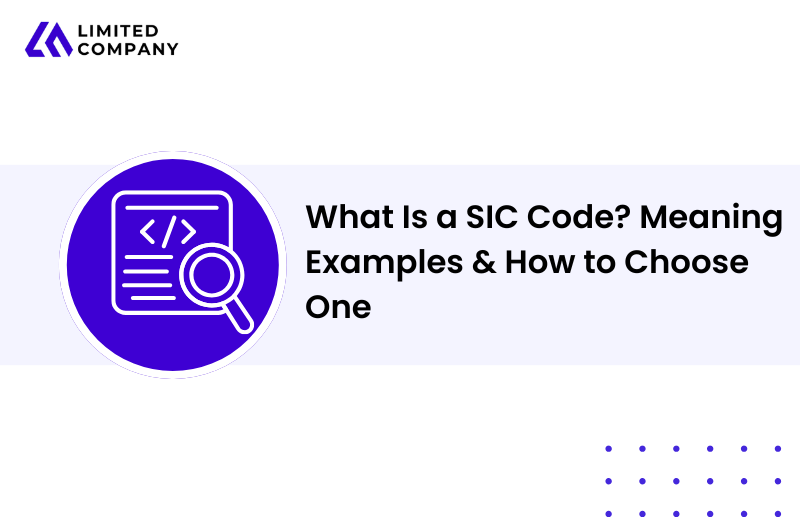 LIMITED COMPANY

</>

What Is a SIC Code? Meaning Examples & How to Choose One